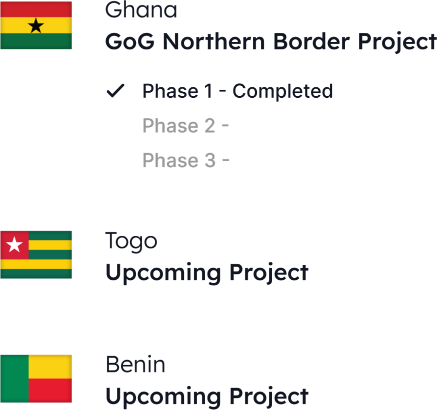 Ghana
GoG Northern Border Project

✓ Phase 1 - Completed
Phase 2 -
Phase 3 -

Togo
Upcoming Project

Benin
Upcoming Project